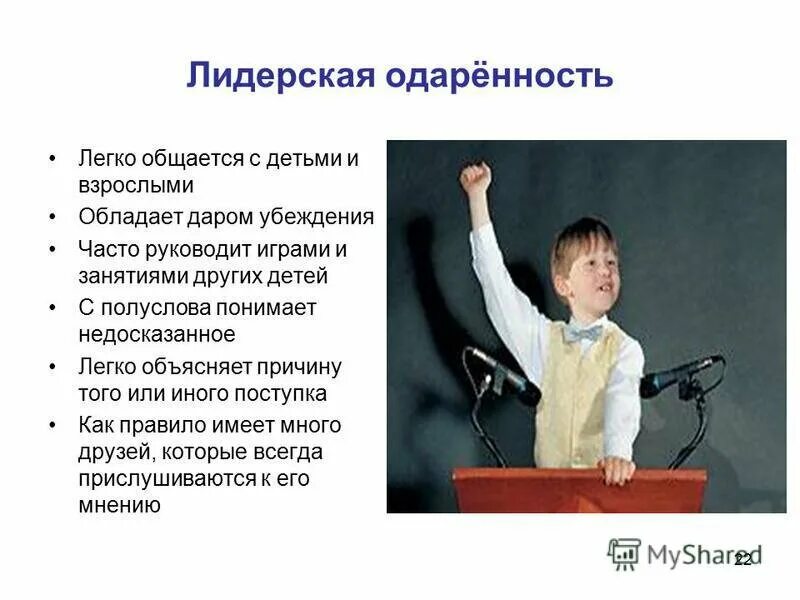 Лидерская одарённость

• Легко общается с детьми и взрослыми
• Обладает даром убеждения
• Часто руководит играми и занятиями других детей
• С полуслова понимает недосказанное
• Легко объясняет причину того или иного поступка
• Как правило имеет много друзей, которые всегда прислушиваются к его мнению

MyShared

22